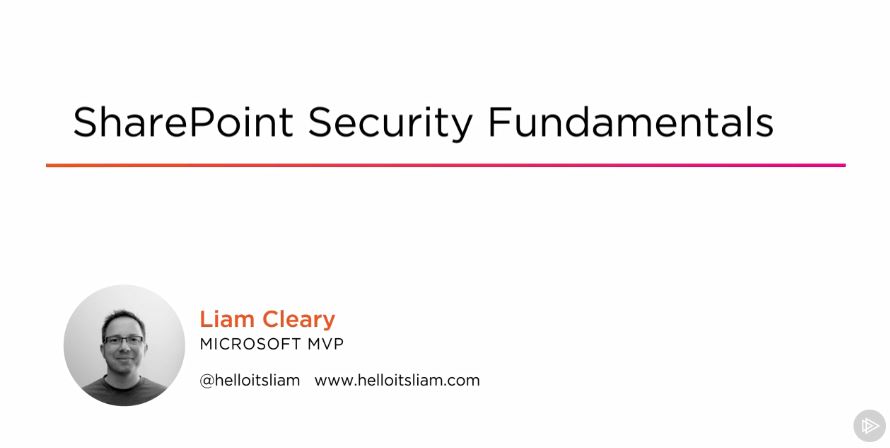 SharePoint Security Fundamentals

Liam Cleary
MICROSOFT MVP

@helloitsliam www.helloitsliam.com